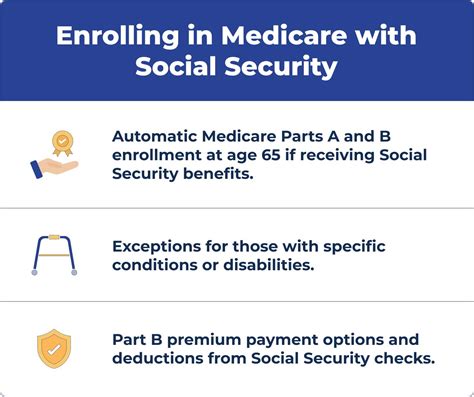 Enrolling in Medicare with Social Security

Automatic Medicare Parts A and B enrollment at age 65 if receiving Social Security benefits.

Exceptions for those with specific conditions or disabilities.

Part B premium payment options and deductions from Social Security checks.